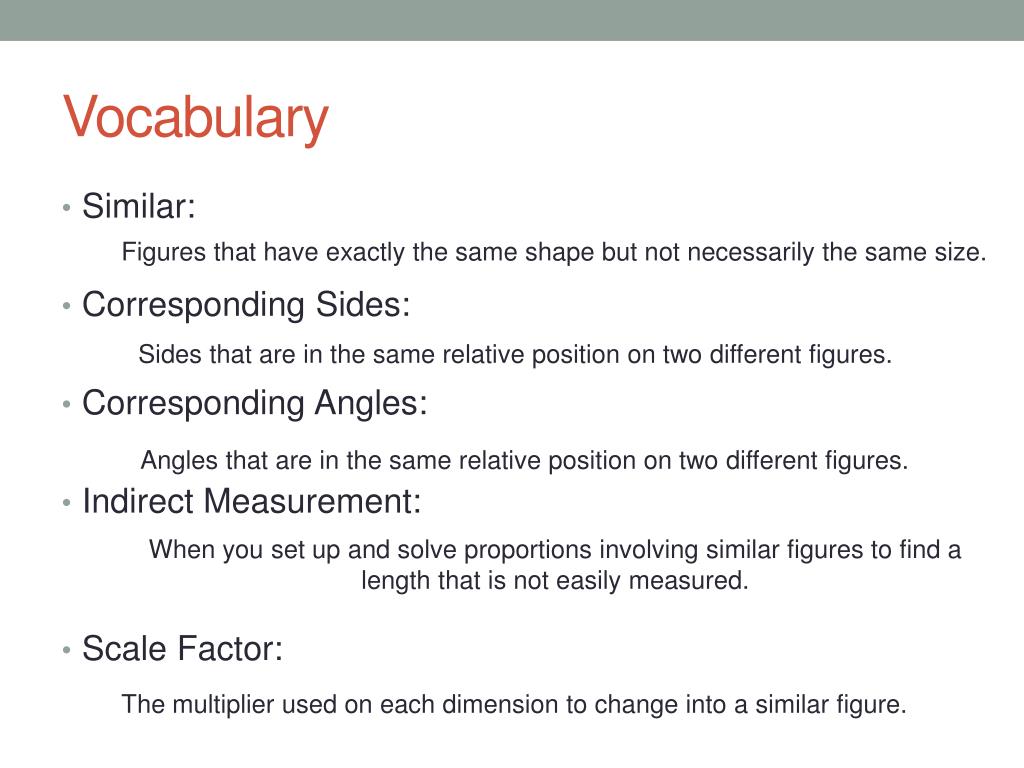 Vocabulary

• Similar:

Figures that have exactly the same shape but not necessarily the same size.

• Corresponding Sides:

Sides that are in the same relative position on two different figures.

• Corresponding Angles:

Angles that are in the same relative position on two different figures.

• Indirect Measurement:

When you set up and solve proportions involving similar figures to find a length that is not easily measured.

• Scale Factor:

The multiplier used on each dimension to change into a similar figure.